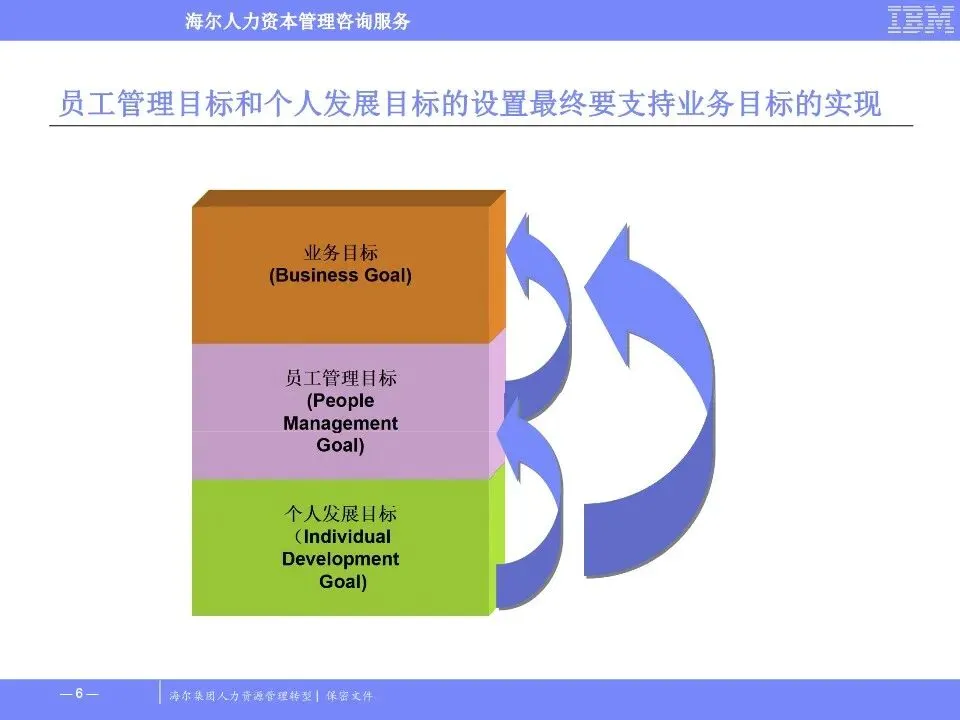 海尔人力资本管理咨询服务

IBM

员工管理目标和个人发展目标的设置最终要支持业务目标的实现

业务目标
(Business Goal)

员工管理目标
(People Management Goal)

个人发展目标
（Individual Development Goal)

— 6 —

海尔集团人力资源管理转型 | 保密文件